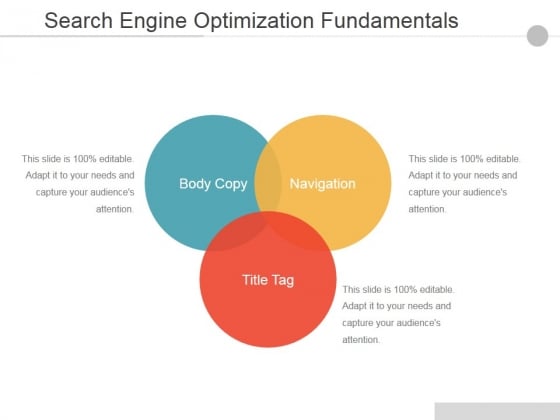 Search Engine Optimization Fundamentals

This slide is 100% editable. Adapt it to your needs and capture your audience's attention.

Body Copy

Navigation

This slide is 100% editable. Adapt it to your needs and capture your audience's attention.

Title Tag

This slide is 100% editable. Adapt it to your needs and capture your audience's attention.